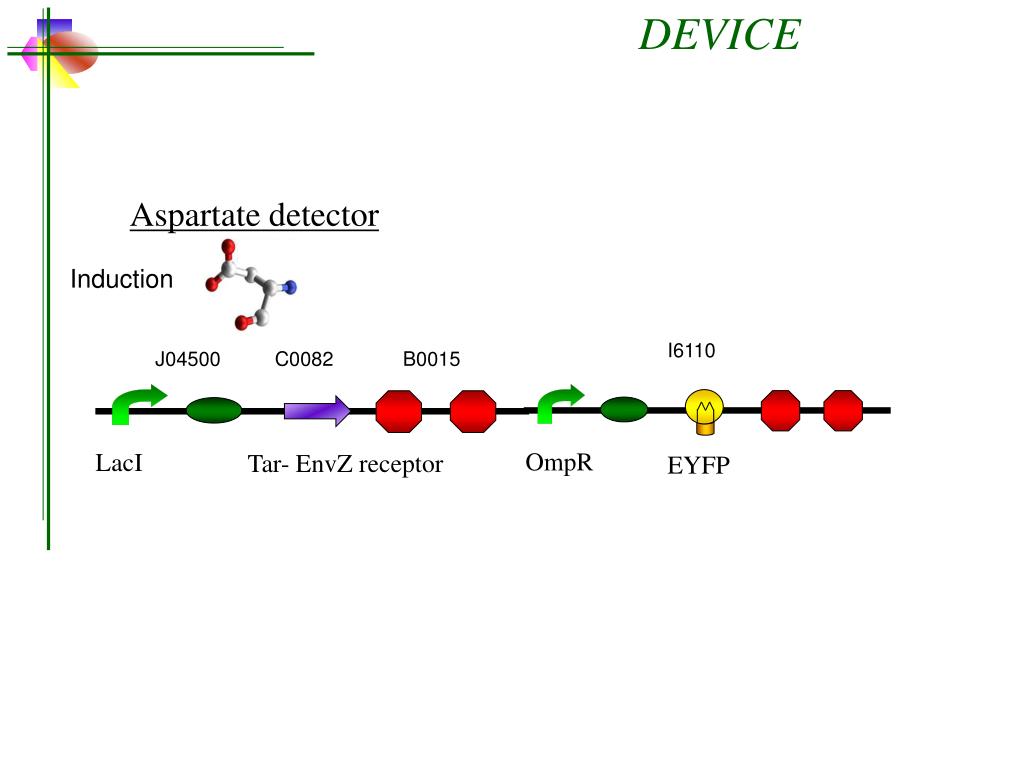 DEVICE

Aspartate detector

Induction

J04500 C0082 B0015

I6110

LacI

Tar- EnvZ receptor

OmpR

EYFP